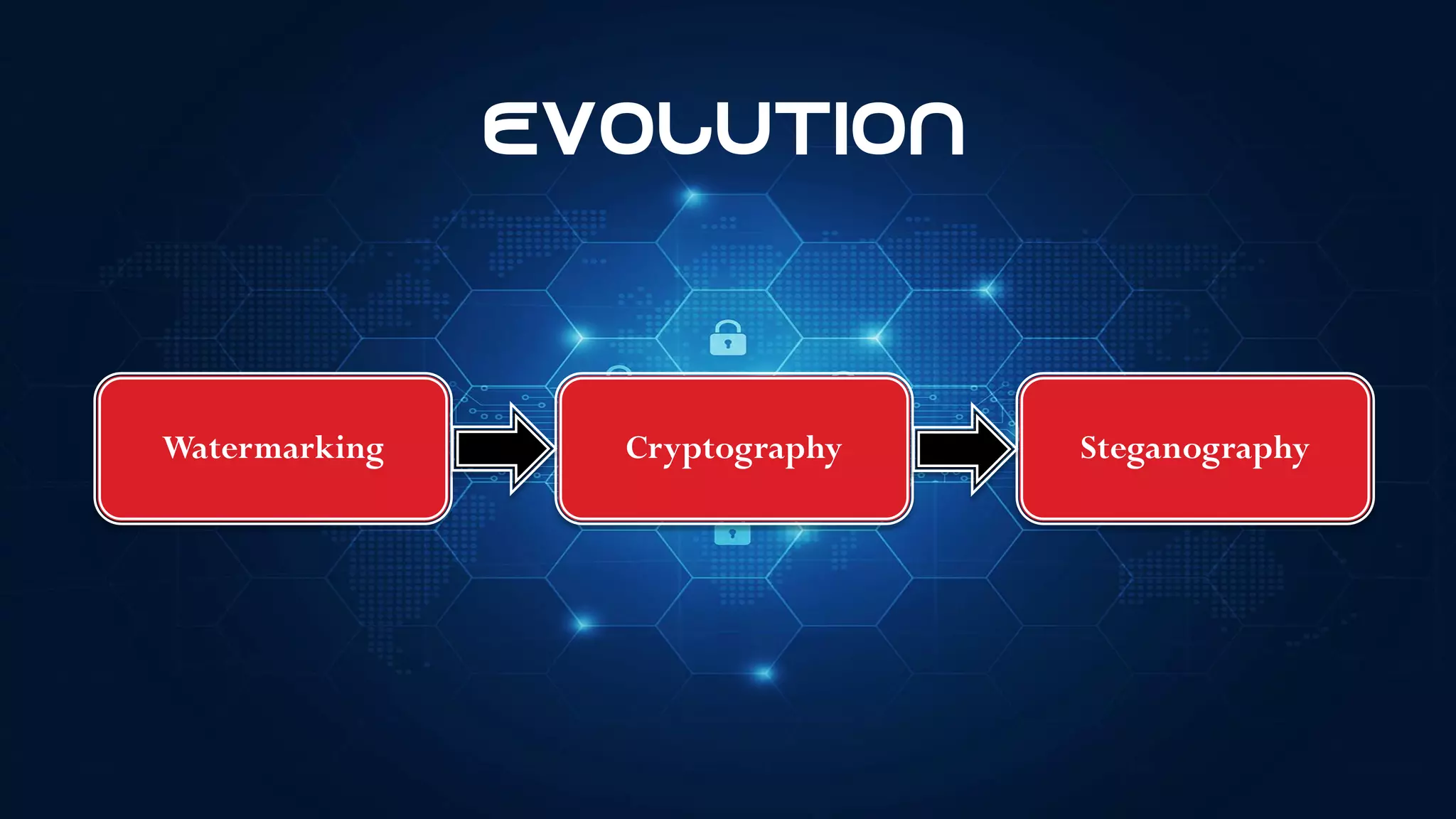 EVOLUTION

Watermarking

Cryptography

Steganography